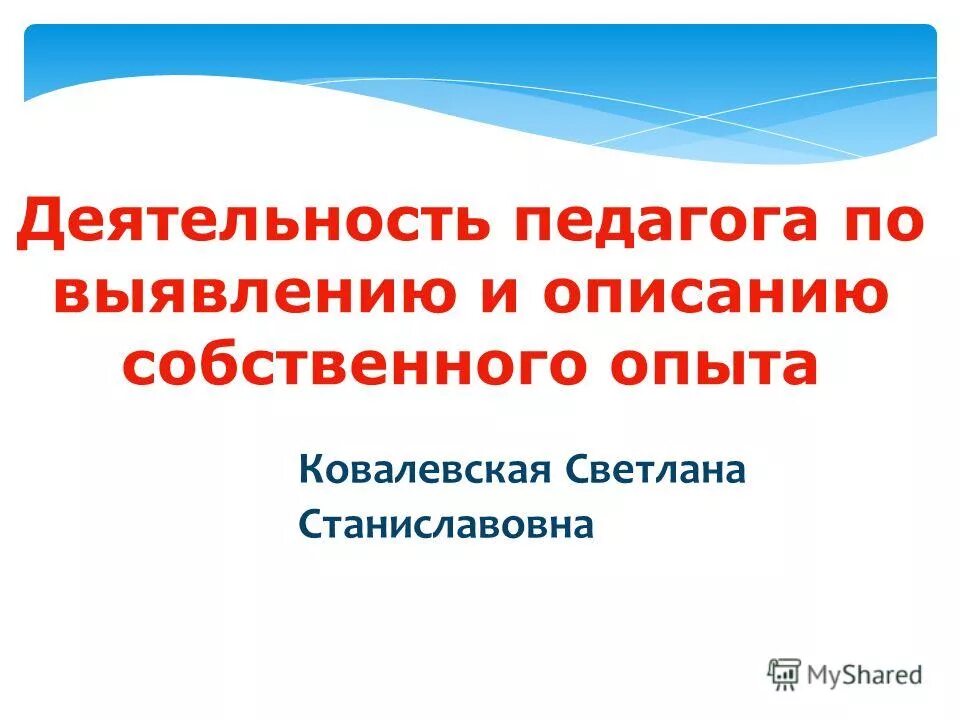 Деятельность педагога по выявлению и описанию собственного опыта

Ковалевская Светлана Станиславовна

MyShared